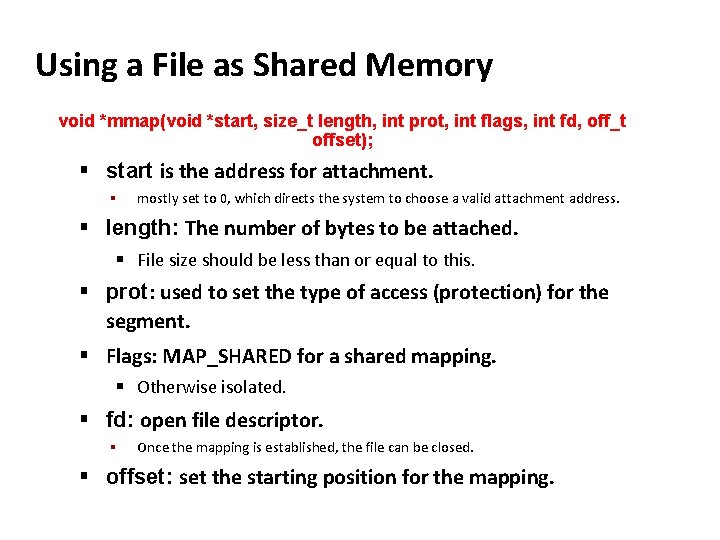 Using a File as Shared Memory

void *mmap(void *start, size_t length, int prot, int flags, int fd, off_t offset);

• start is the address for attachment.

• mostly set to 0, which directs the system to choose a valid attachment address.

• length: The number of bytes to be attached.

• File size should be less than or equal to this.

• prot: used to set the type of access (protection) for the segment.

• Flags: MAP_SHARED for a shared mapping.

• Otherwise isolated.

• fd: open file descriptor.

• Once the mapping is established, the file can be closed.

• offset: set the starting position for the mapping.